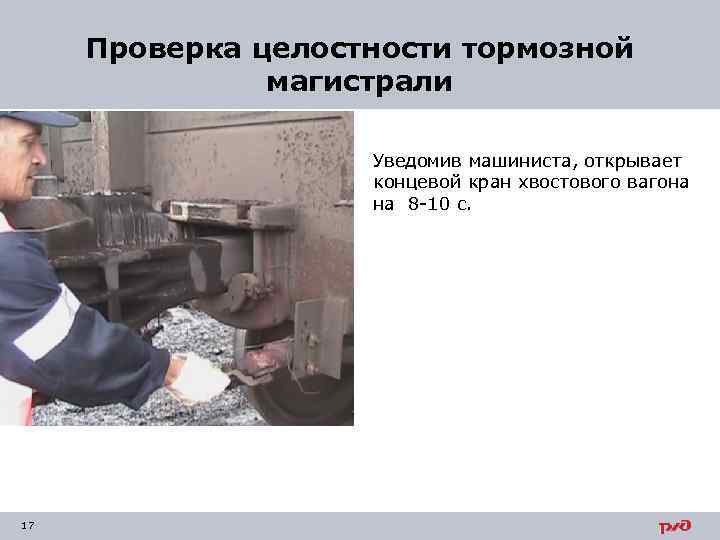 Проверка целостности тормозной магистрали

Уведомив машиниста, открывает концевой кран хвостового вагона на 8-10 с.

17

РЖД